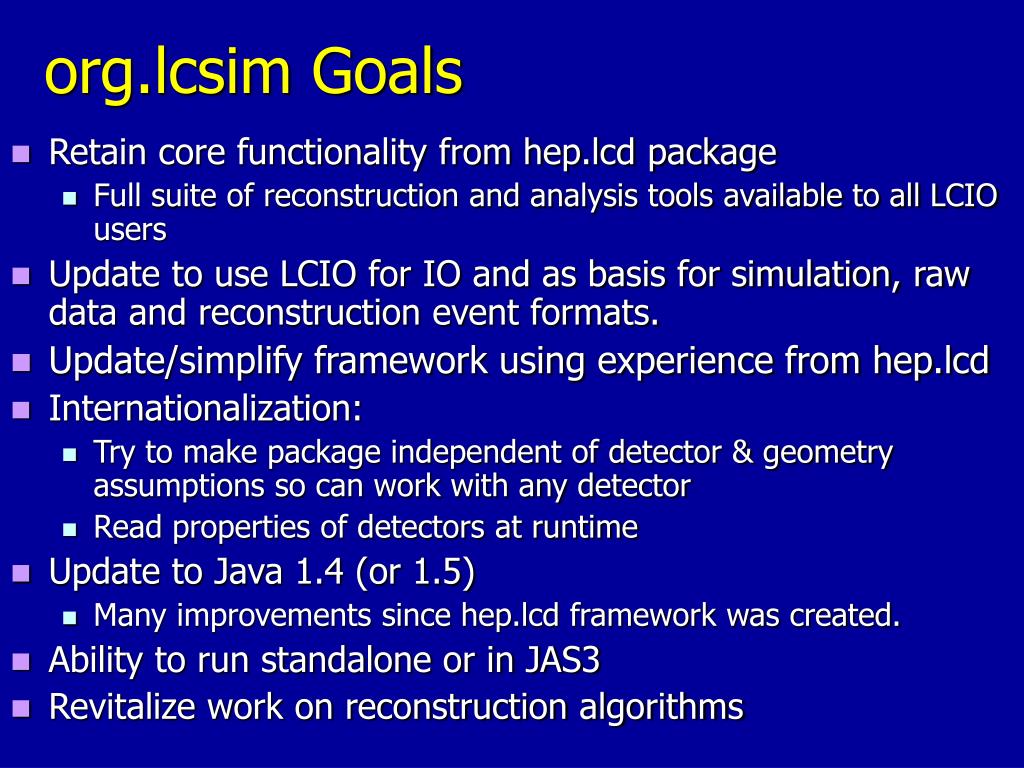 org.lcsim Goals

Retain core functionality from hep.lcd package

Full suite of reconstruction and analysis tools available to all LCIO users

Update to use LCIO for IO and as basis for simulation, raw data and reconstruction event formats.

Update/simplify framework using experience from hep.lcd

Internationalization:

Try to make package independent of detector & geometry assumptions so can work with any detector

Read properties of detectors at runtime

Update to Java 1.4 (or 1.5)

Many improvements since hep.lcd framework was created.

Ability to run standalone or in JAS3

Revitalize work on reconstruction algorithms